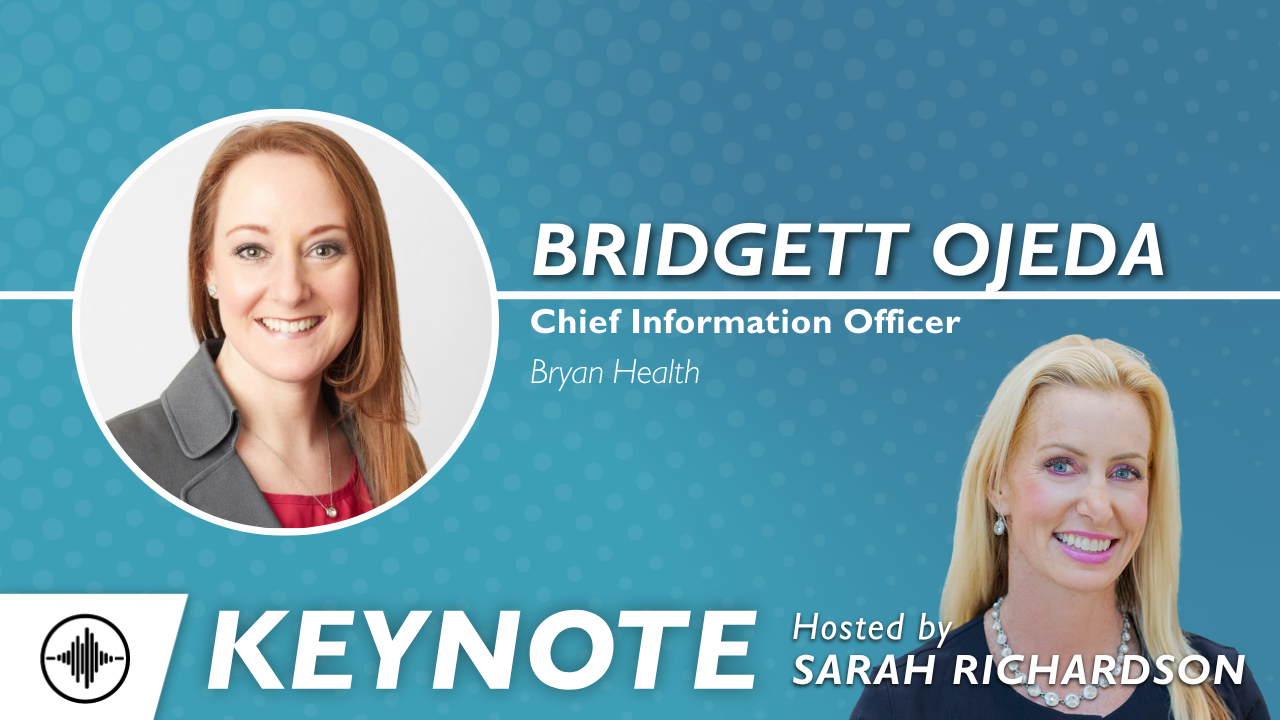 BRIDGETT OJEDA

Chief Information Officer

Bryan Health

KEYNOTE

Hosted by
SARAH RICHARDSON